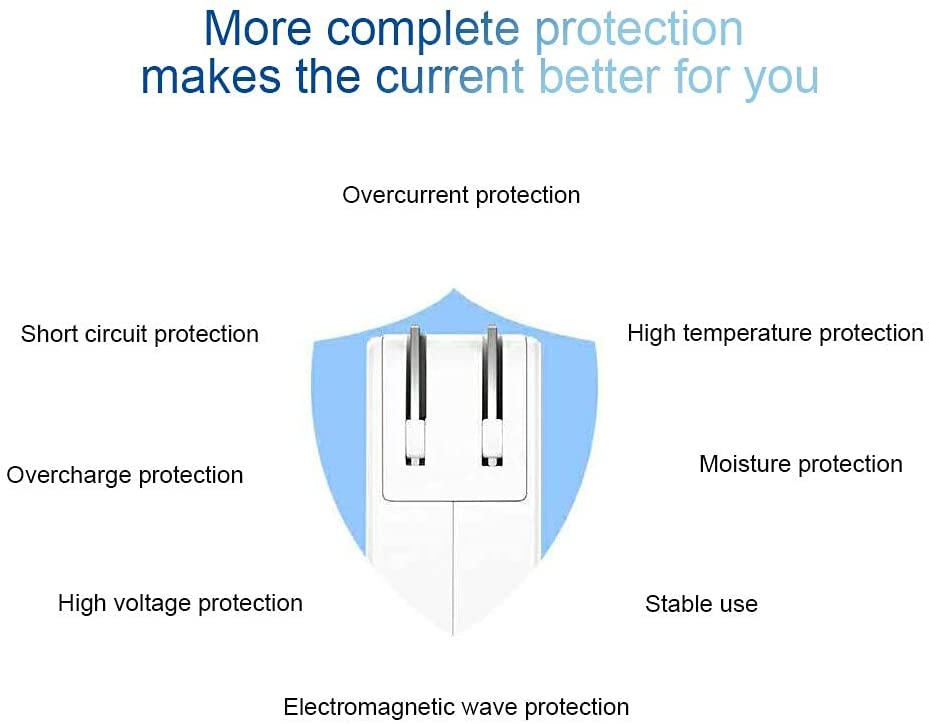 More complete protection makes the current better for you

Overcurrent protection

Short circuit protection

High temperature protection

Overcharge protection

Moisture protection

High voltage protection

Stable use

Electromagnetic wave protection